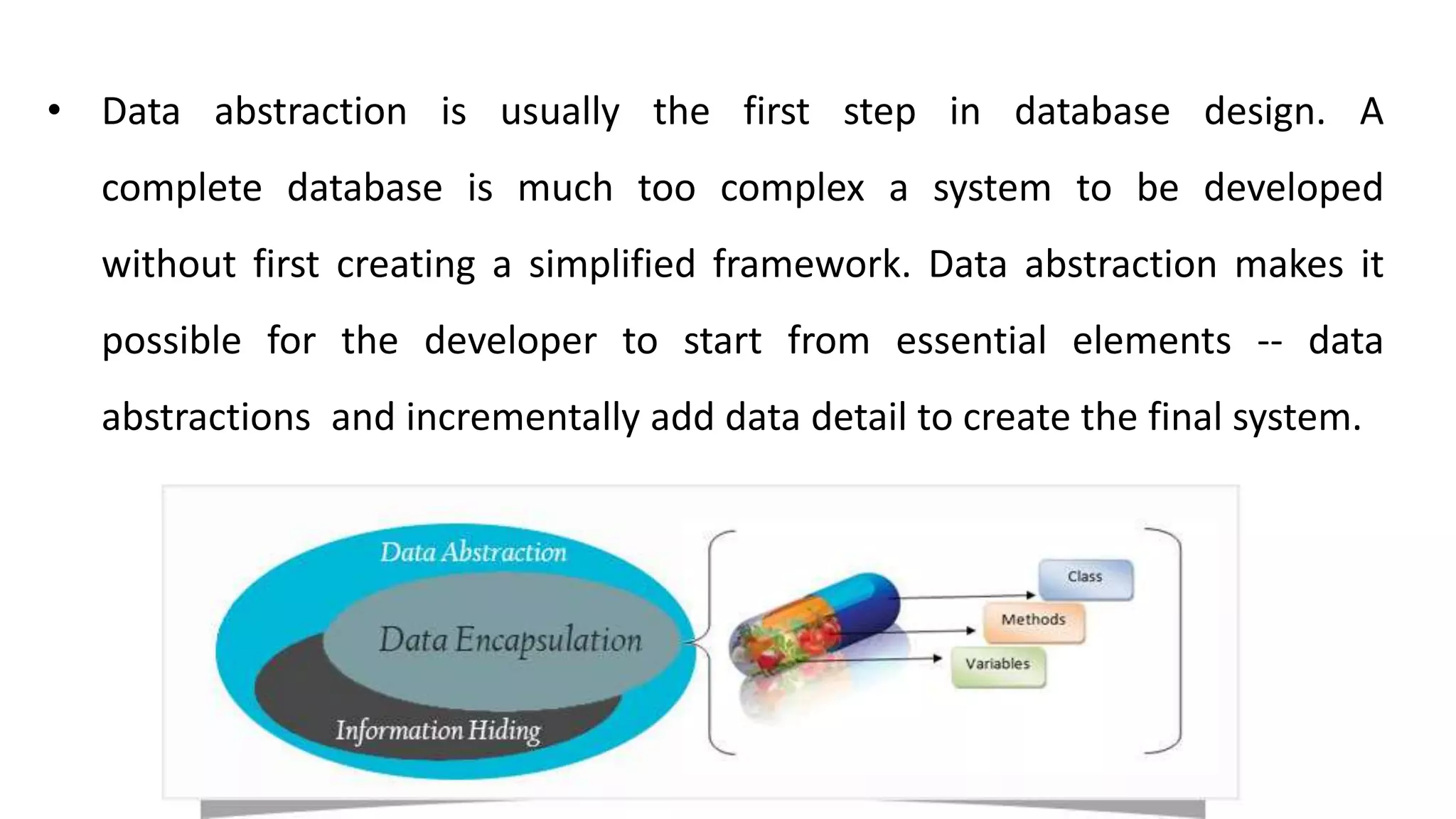 • Data abstraction is usually the first step in database design. A complete database is much too complex a system to be developed without first creating a simplified framework. Data abstraction makes it possible for the developer to start from essential elements -- data abstractions and incrementally add data detail to create the final system.

Data Abstraction
Data Encapsulation
Information Hiding
Class
Methods
Variables